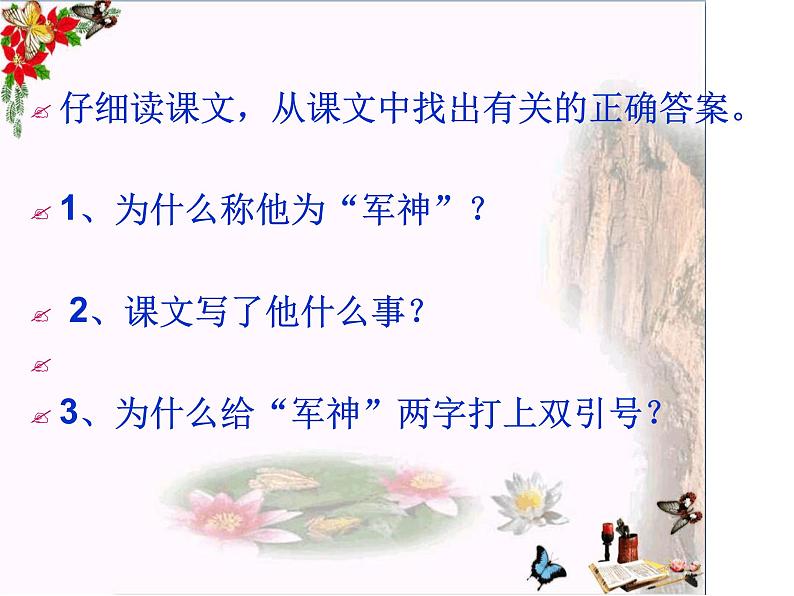 仔细读课文，从课文中找出有关的正确答案。

1、为什么称他为“军神”？

2、课文写了他什么事？

3、为什么给“军神”两字打上双引号？